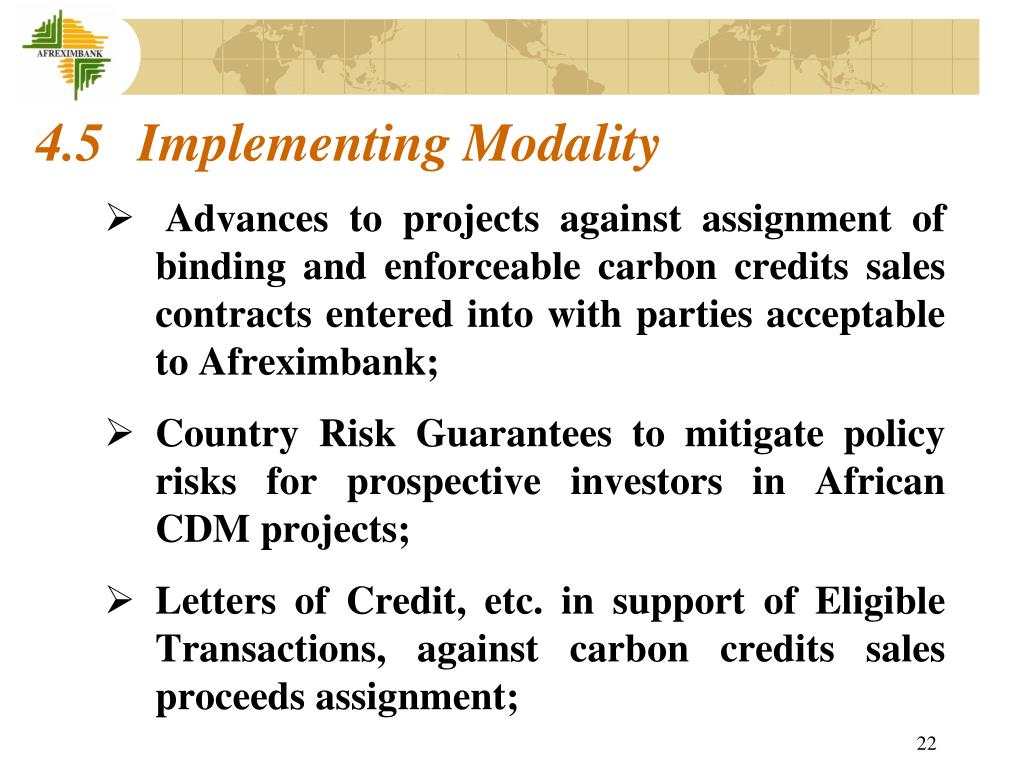 AFREXIMBANK

4.5 Implementing Modality

➢ Advances to projects against assignment of binding and enforceable carbon credits sales contracts entered into with parties acceptable to Afreximbank;

➢ Country Risk Guarantees to mitigate policy risks for prospective investors in African CDM projects;

➢ Letters of Credit, etc. in support of Eligible Transactions, against carbon credits sales proceeds assignment;

22